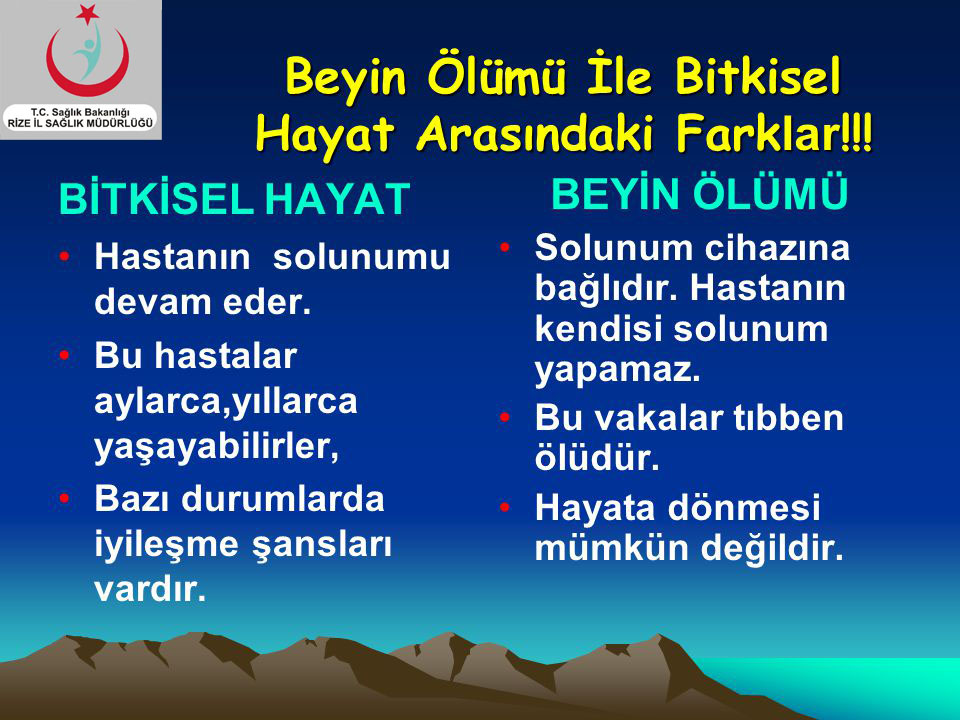 T.C. Sağlık Bakanlığı
RİZE İL SAĞLIK MÜDÜRLÜĞÜ

Beyin Ölümü İle Bitkisel Hayat Arasındaki Farklar!!!

BİTKİSEL HAYAT

• Hastanın solunumu devam eder.
• Bu hastalar aylarca,yıllarca yaşayabilirler,
• Bazı durumlarda iyileşme şansları vardır.

BEYİN ÖLÜMÜ

• Solunum cihazına bağlıdır. Hastanın kendisi solunum yapamaz.
• Bu vakalar tıbben ölüdür.
• Hayata dönmesi mümkün değildir.